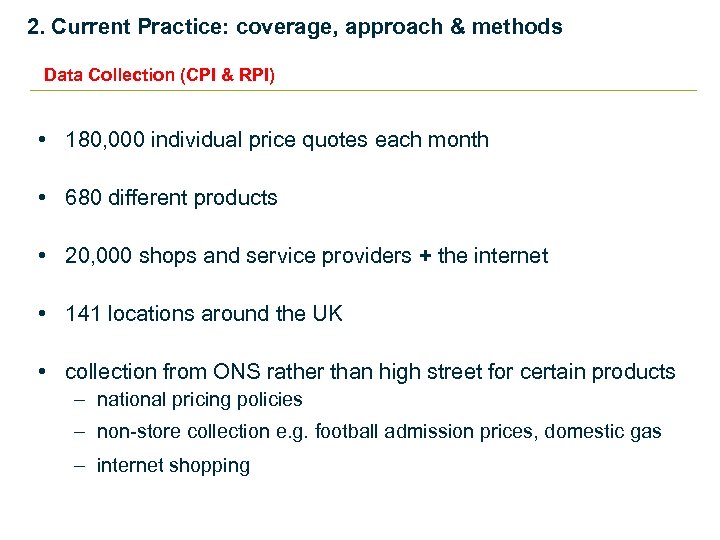 2. Current Practice: coverage, approach & methods

Data Collection (CPI & RPI)

• 180,000 individual price quotes each month

• 680 different products

• 20,000 shops and service providers + the internet

• 141 locations around the UK

• collection from ONS rather than high street for certain products
– national pricing policies
– non-store collection e.g. football admission prices, domestic gas
– internet shopping